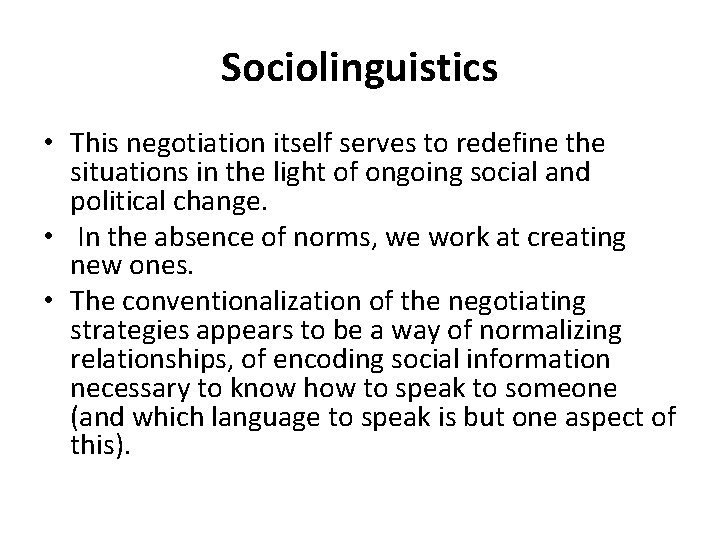 Sociolinguistics

• This negotiation itself serves to redefine the situations in the light of ongoing social and political change.
• In the absence of norms, we work at creating new ones.
• The conventionalization of the negotiating strategies appears to be a way of normalizing relationships, of encoding social information necessary to know how to speak to someone (and which language to speak is but one aspect of this).